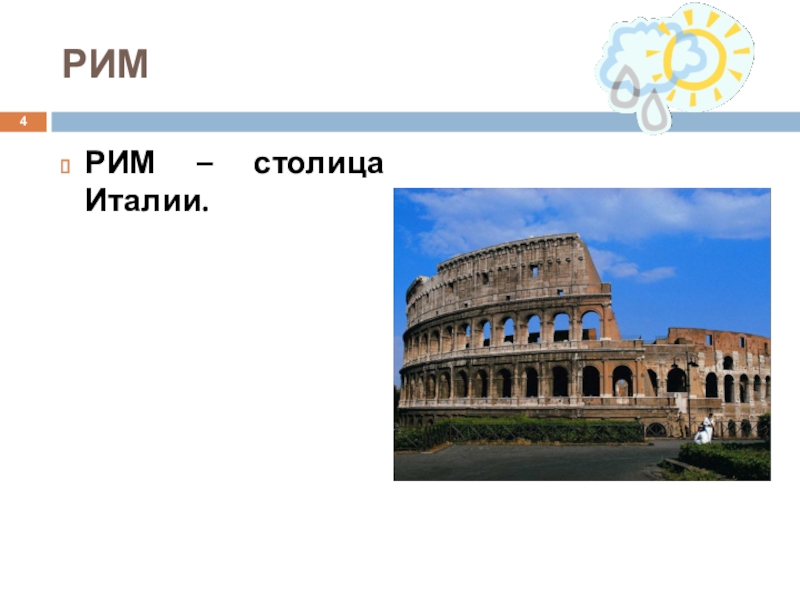 РИМ

4

РИМ – столица Италии.